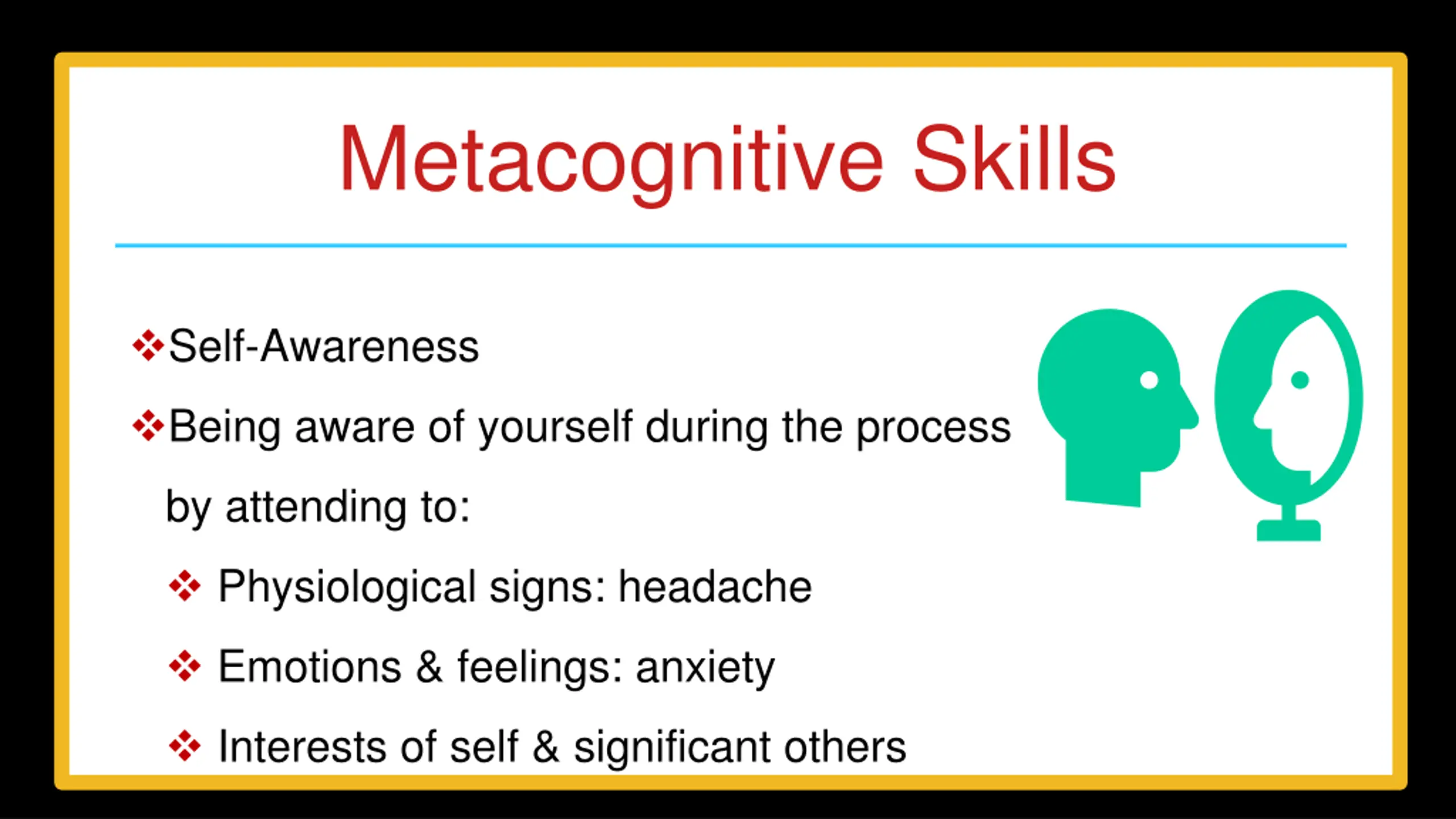 Metacognitive Skills

❖Self-Awareness

❖Being aware of yourself during the process by attending to:

❖ Physiological signs: headache

❖ Emotions & feelings: anxiety

❖ Interests of self & significant others